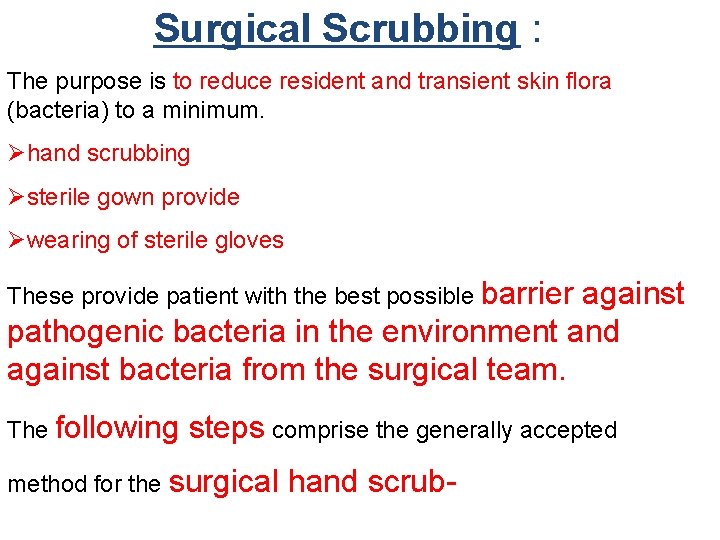 Surgical Scrubbing :

The purpose is to reduce resident and transient skin flora (bacteria) to a minimum.

➢hand scrubbing

➢sterile gown provide

➢wearing of sterile gloves

These provide patient with the best possible barrier against pathogenic bacteria in the environment and against bacteria from the surgical team.

The following steps comprise the generally accepted method for the surgical hand scrub-